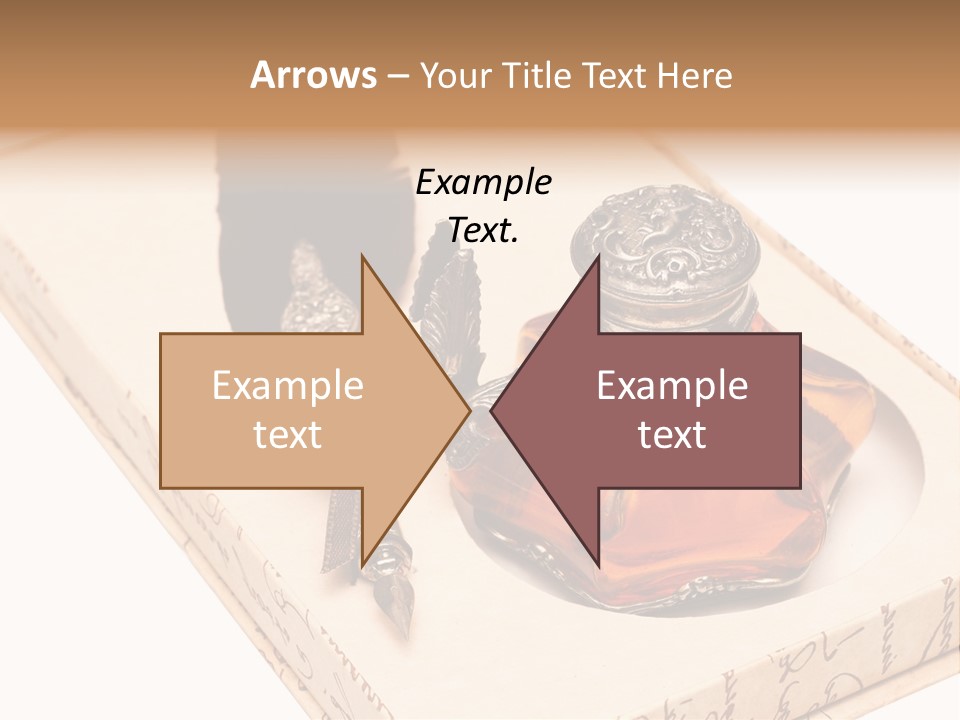 Arrows – Your Title Text Here

Example Text.

Example text

Example text